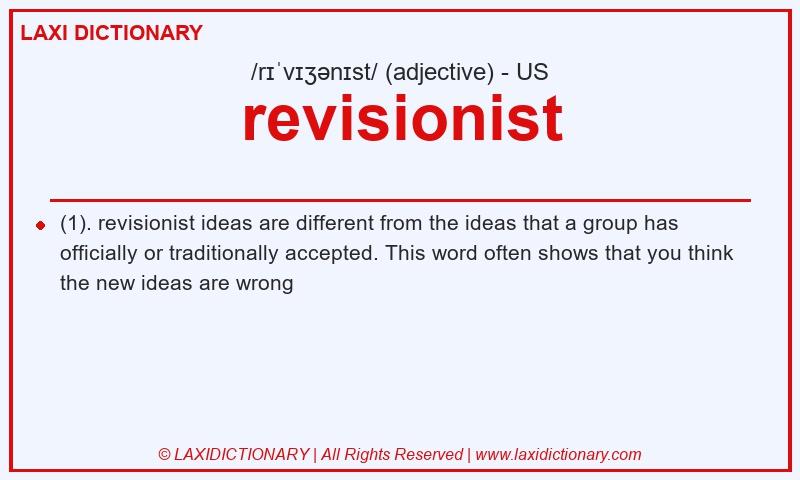 LAXI DICTIONARY

/rɪˈvɪʒənɪst/ (adjective) - US

revisionist

(1). revisionist ideas are different from the ideas that a group has officially or traditionally accepted. This word often shows that you think the new ideas are wrong

© LAXIDICTIONARY | All Rights Reserved | www.laxidictionary.com